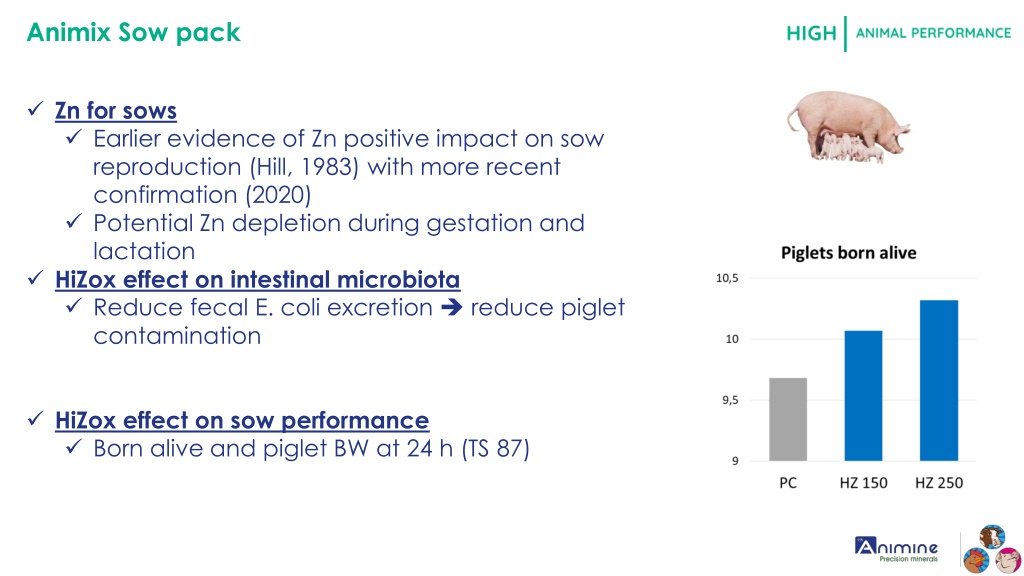 Animix Sow pack

HIGH | ANIMAL PERFORMANCE

✓ Zn for sows
✓ Earlier evidence of Zn positive impact on sow reproduction (Hill, 1983) with more recent confirmation (2020)
✓ Potential Zn depletion during gestation and lactation
✓ HiZox effect on intestinal microbiota
✓ Reduce fecal E. coli excretion ➔ reduce piglet contamination

✓ HiZox effect on sow performance
✓ Born alive and piglet BW at 24 h (TS 87)

Piglets born alive
10,5
10
9,5
9
PC
HZ 150
HZ 250

Animine
Precision minerals